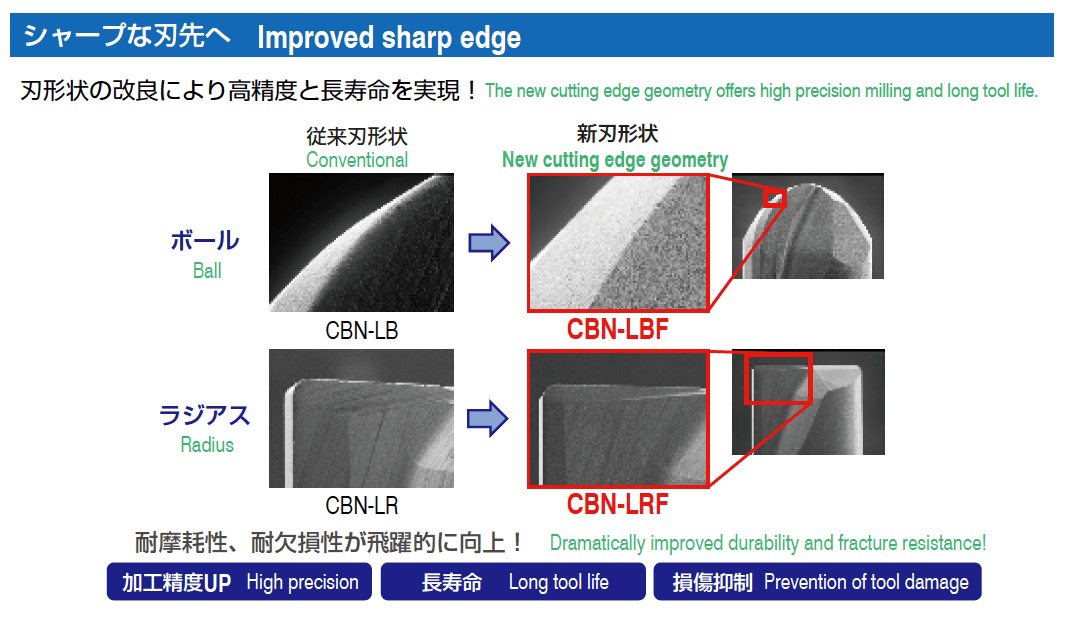 シャープな刃先へ Improved sharp edge

刃形状の改良により高精度と長寿命を実現！ The new cutting edge geometry offers high precision milling and long tool life.

従来刃形状
Conventional

新刃形状
New cutting edge geometry

ボール
Ball

CBN-LB

CBN-LBF

ラジアス
Radius

CBN-LR

CBN-LRF

耐摩耗性、耐欠損性が飛躍的に向上！ Dramatically improved durability and fracture resistance!

加工精度UP High precision

長寿命 Long tool life

損傷抑制 Prevention of tool damage